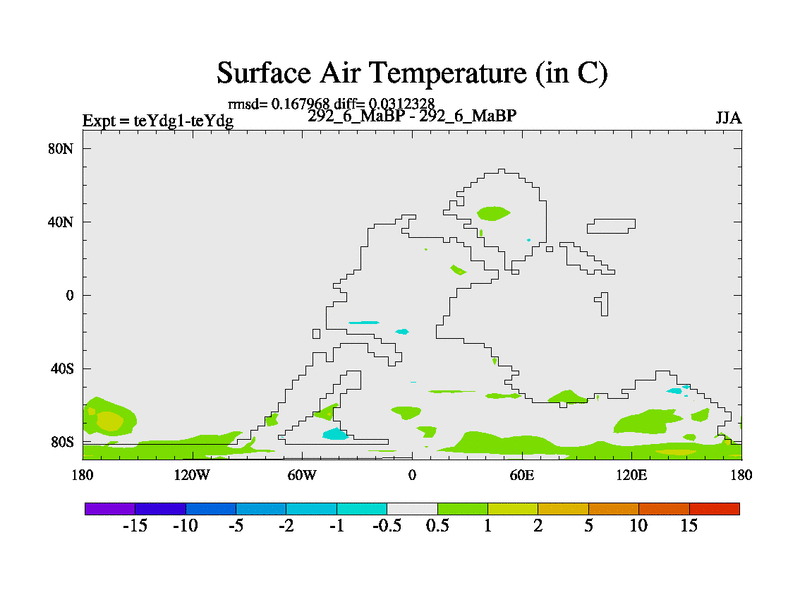 Surface Air Temperature (in C)

rmsd= 0.167968 diff= 0.0312328

Expt = teYdg1-teYdg

292_6_MaBP - 292_6_MaBP

JJA

80N
40N
0
40S
80S

180
120W
60W
0
60E
120E
180

-15 -10 -5 -2 -1 -0.5 0.5 1 2 5 10 15